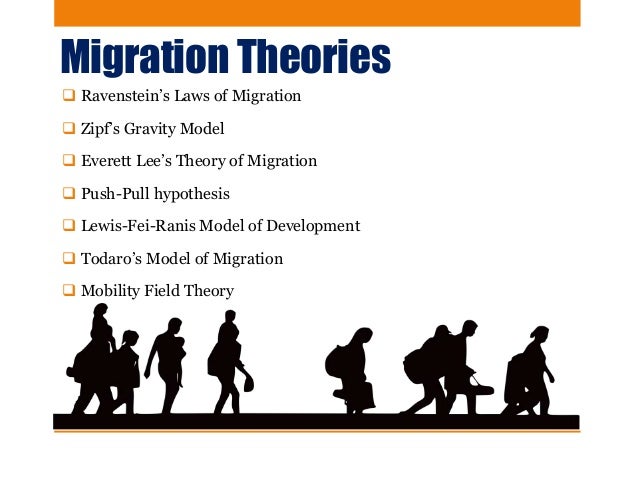 Migration Theories

❑ Ravenstein's Laws of Migration

❑ Zipf's Gravity Model

❑ Everett Lee's Theory of Migration

❑ Push-Pull hypothesis

❑ Lewis-Fei-Ranis Model of Development

❑ Todaro's Model of Migration

❑ Mobility Field Theory